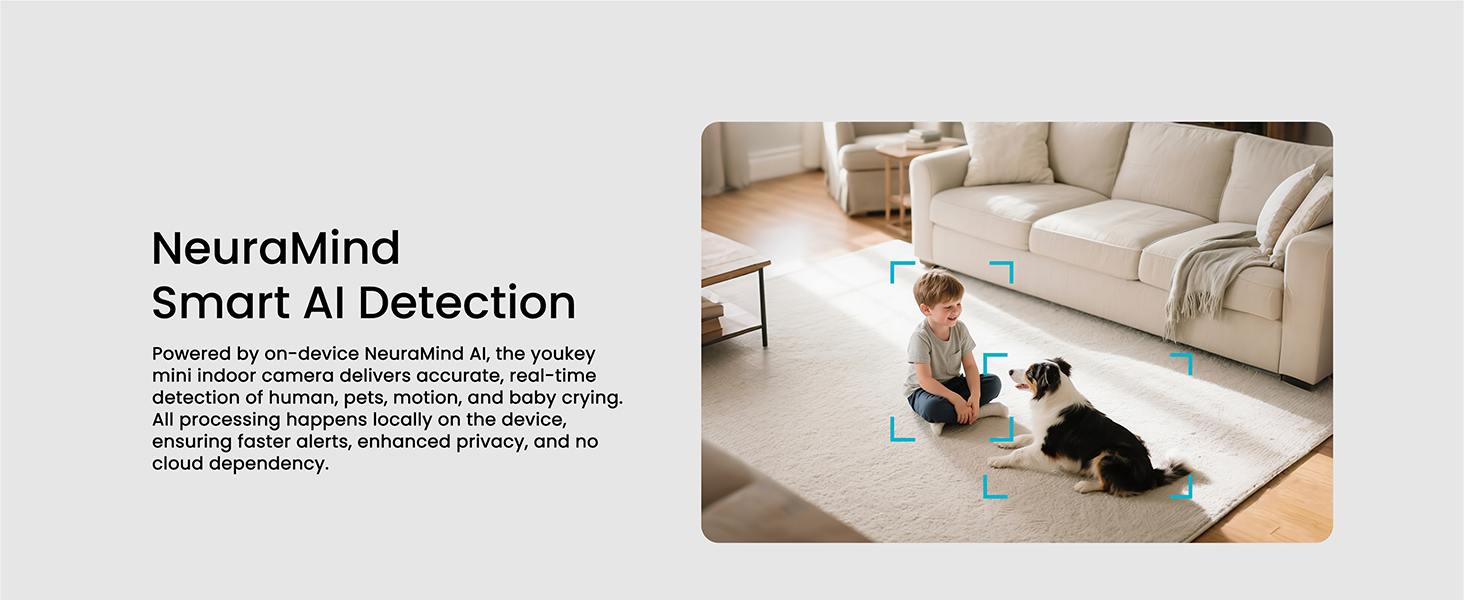 NeuraMind
Smart AI Detection

Powered by on-device NeuraMind AI, the youkey mini indoor camera delivers accurate, real-time detection of human, pets, motion, and baby crying. All processing happens locally on the device, ensuring faster alerts, enhanced privacy, and no cloud dependency.